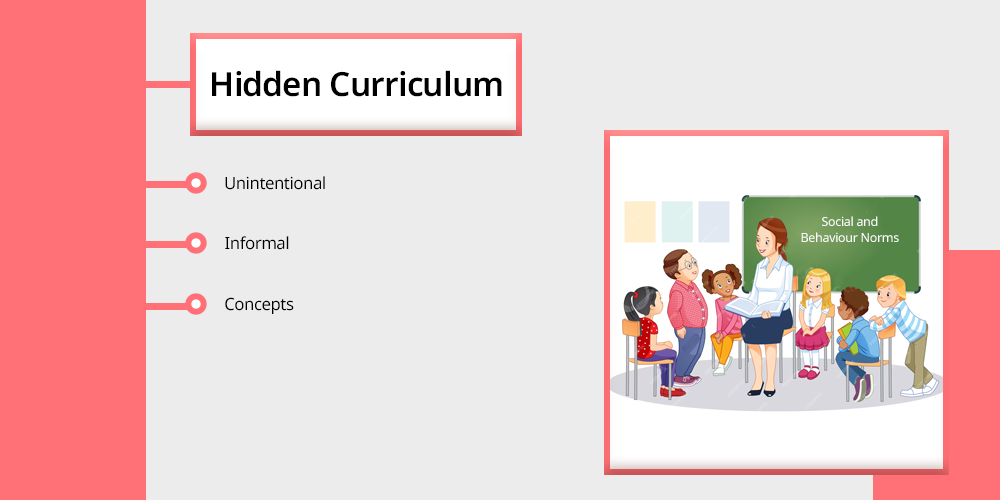 Hidden Curriculum

Unintentional

Informal

Concepts

Social and Behaviour Norms